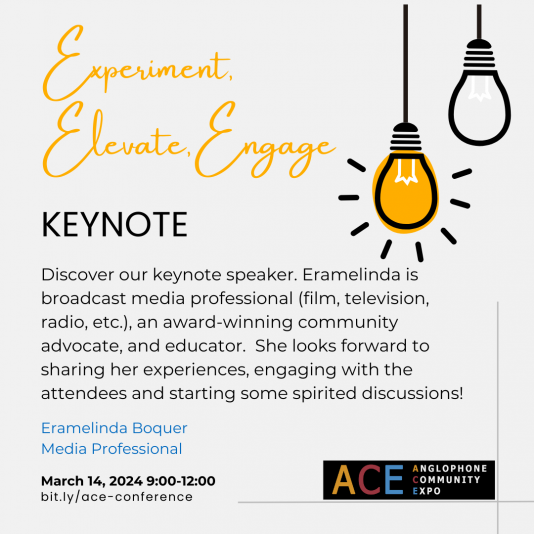 Experiment, Elevate, Engage

KEYNOTE

Discover our keynote speaker. Eramelinda is broadcast media professional (film, television, radio, etc.), an award-winning community advocate, and educator. She looks forward to sharing her experiences, engaging with the attendees and starting some spirited discussions!

Eramelinda Boquer
Media Professional

March 14, 2024 9:00-12:00
bit.ly/ace-conference

ACE ANGLOPHONE COMMUNITY EXPO